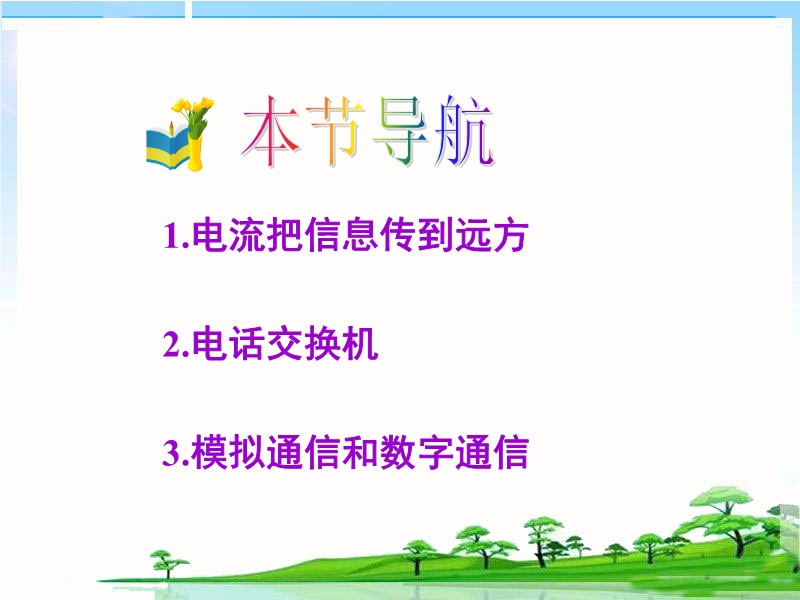 本节导航

1.电流把信息传到远方

2.电话交换机

3.模拟通信和数字通信